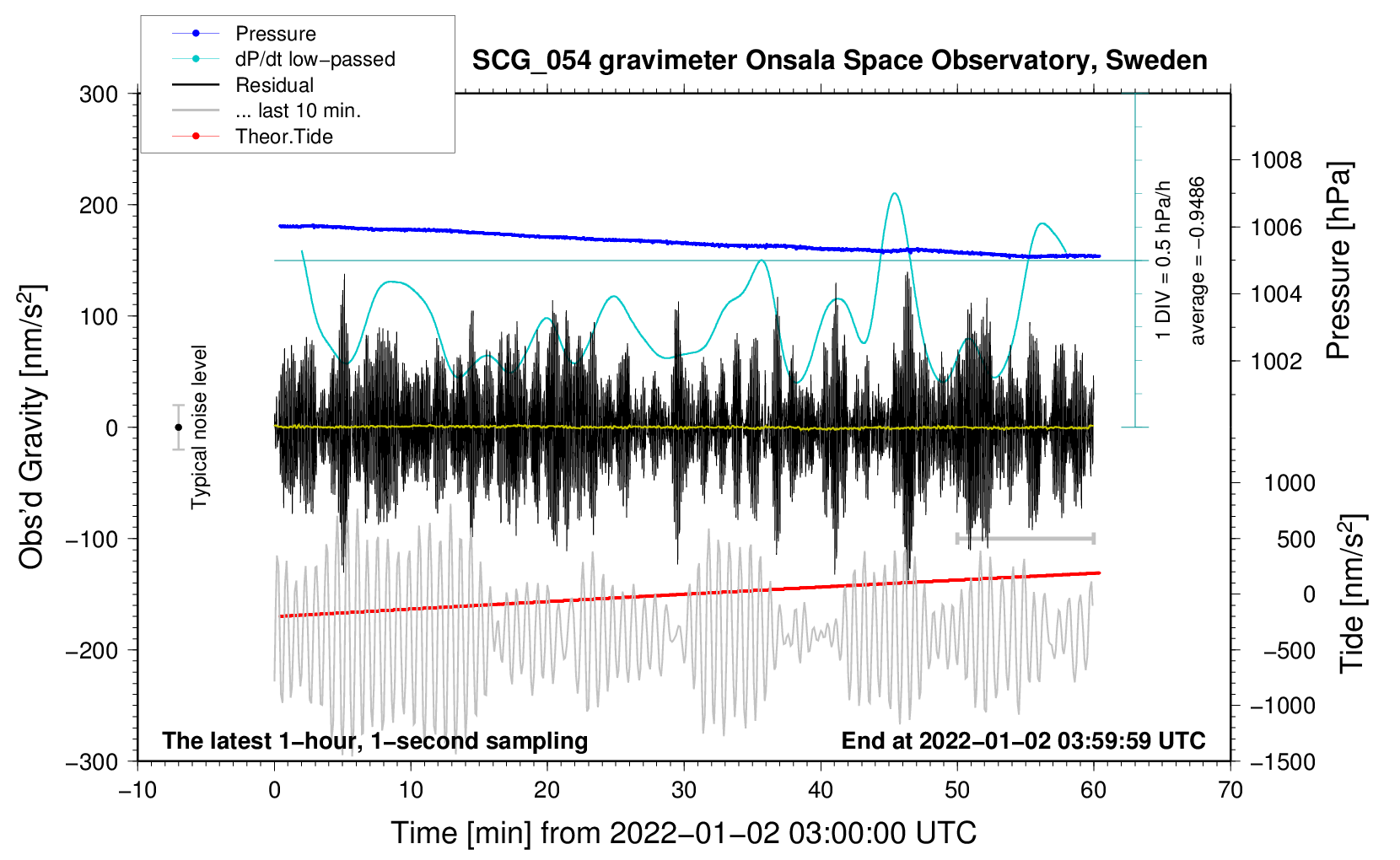 Pressure
dP/dt low−passed
Residual
... last 10 min.
Theor.Tide

SCG_054 gravimeter Onsala Space Observatory, Sweden

300
200
100
0
−100
−200
−300

Obs'd Gravity [nm/s$^2$]

Typical noise level

1 DIV = 0.5 hPa/h
average = −0.9486

1008
1006
1004
1002

Pressure [hPa]

1000
500
0
−500
−1000
−1500

Tide [nm/s$^2$]

The latest 1−hour, 1−second sampling
End at 2022−01−02 03:59:59 UTC

−10
0
10
20
30
40
50
60
70

Time [min] from 2022−01−02 03:00:00 UTC